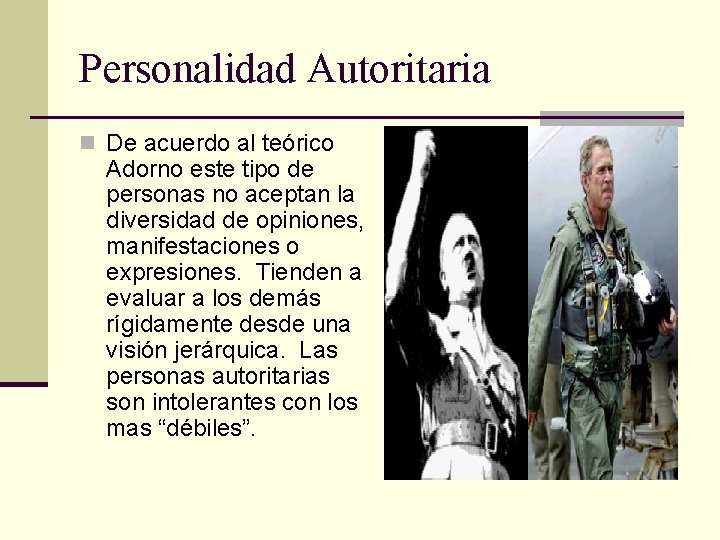 Personalidad Autoritaria

De acuerdo al teórico Adorno este tipo de personas no aceptan la diversidad de opiniones, manifestaciones o expresiones.  Tienden a evaluar a los demás rígidamente desde una visión jerárquica.  Las personas autoritarias son intolerantes con los mas “débiles”.